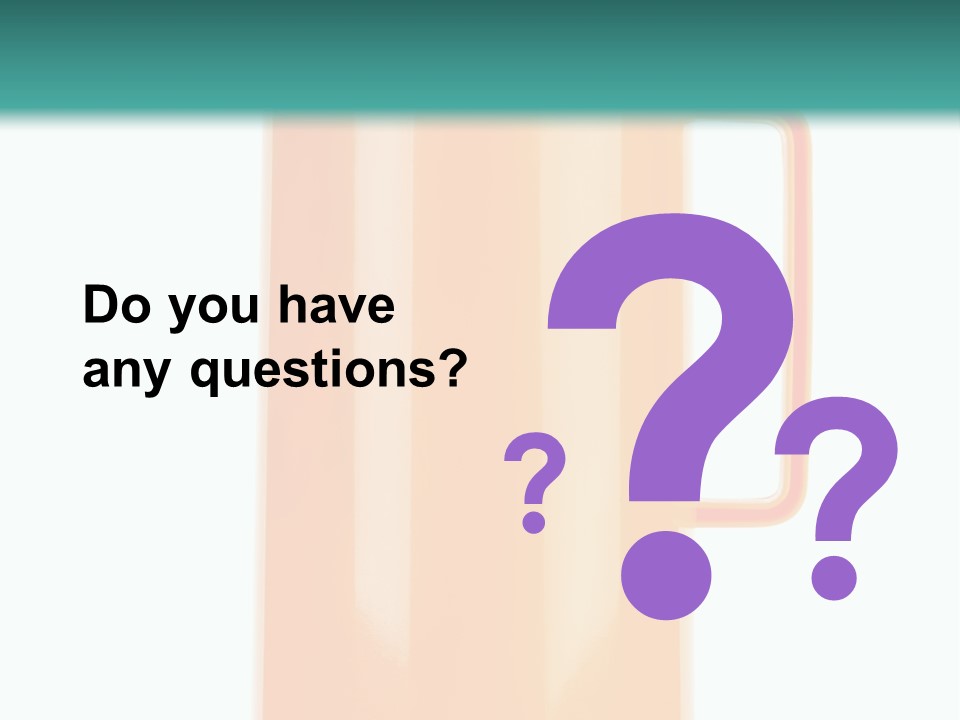 Do you have any questions?

?
?
?